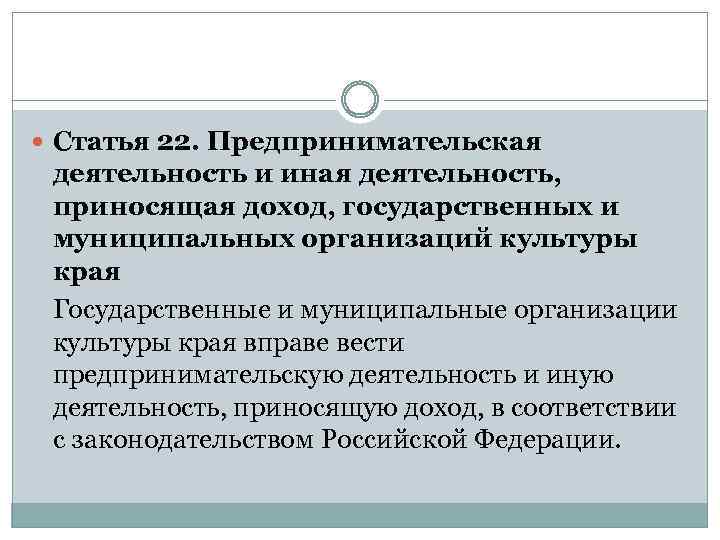 Статья 22. Предпринимательская деятельность и иная деятельность, приносящая доход, государственных и муниципальных организаций культуры края

Государственные и муниципальные организации культуры края вправе вести предпринимательскую деятельность и иную деятельность, приносящую доход, в соответствии с законодательством Российской Федерации.